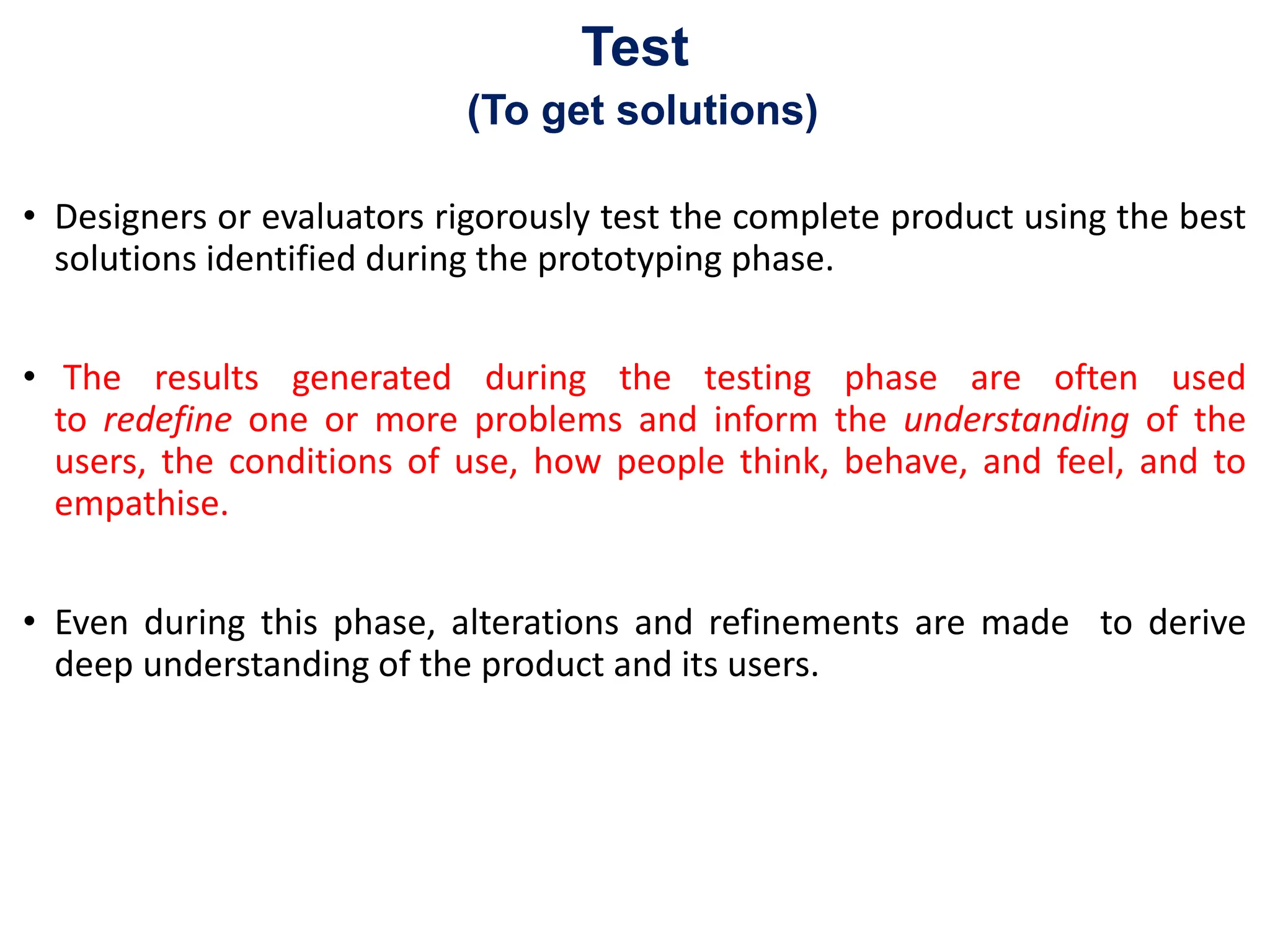 Test
(To get solutions)

• Designers or evaluators rigorously test the complete product using the best solutions identified during the prototyping phase.

• The results generated during the testing phase are often used to redefine one or more problems and inform the understanding of the users, the conditions of use, how people think, behave, and feel, and to empathise.

• Even during this phase, alterations and refinements are made to derive deep understanding of the product and its users.